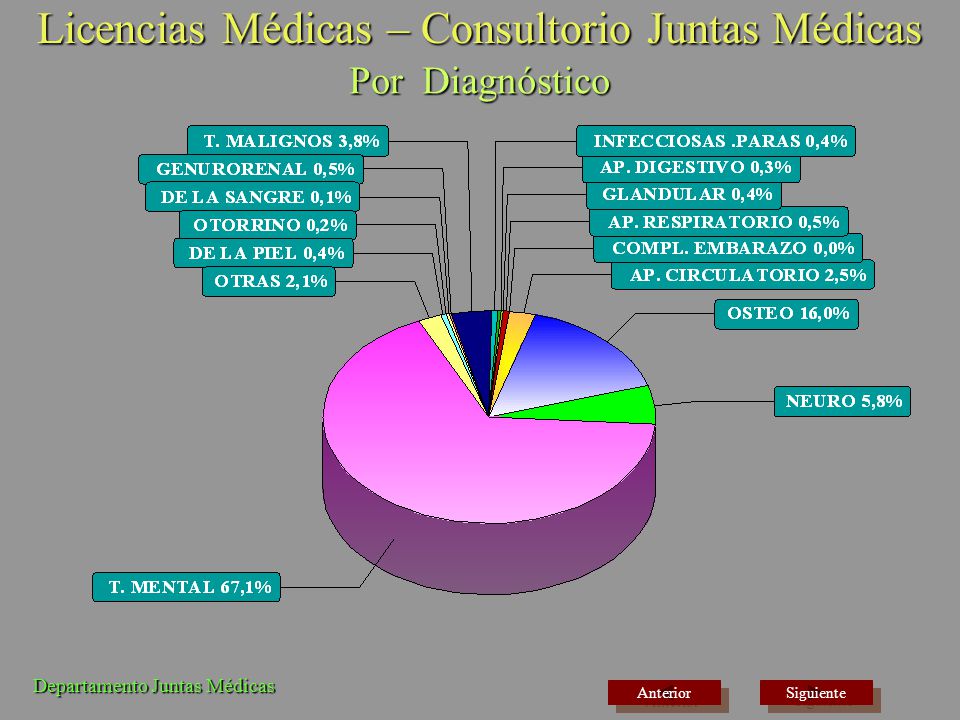 Licencias Médicas – Consultorio Juntas Médicas
Por Diagnóstico

T. MALIGNOS 3,8%
GENURORENAL 0,5%
DE LA SANGRE 0,1%
OTORRINO 0,2%
DE LA PIEL 0,4%
OTRAS 2,1%
INFECCIOSAS .PARAS 0,4%
AP. DIGESTIVO 0,3%
GLANDULAR 0,4%
AP. RESPIRATORIO 0,5%
COMPL. EMBARAZO 0,0%
AP. CIRCULATORIO 2,5%
OSTEO 16,0%
NEURO 5,8%
T. MENTAL 67,1%

Departamento Juntas Médicas

Anterior
Siguiente